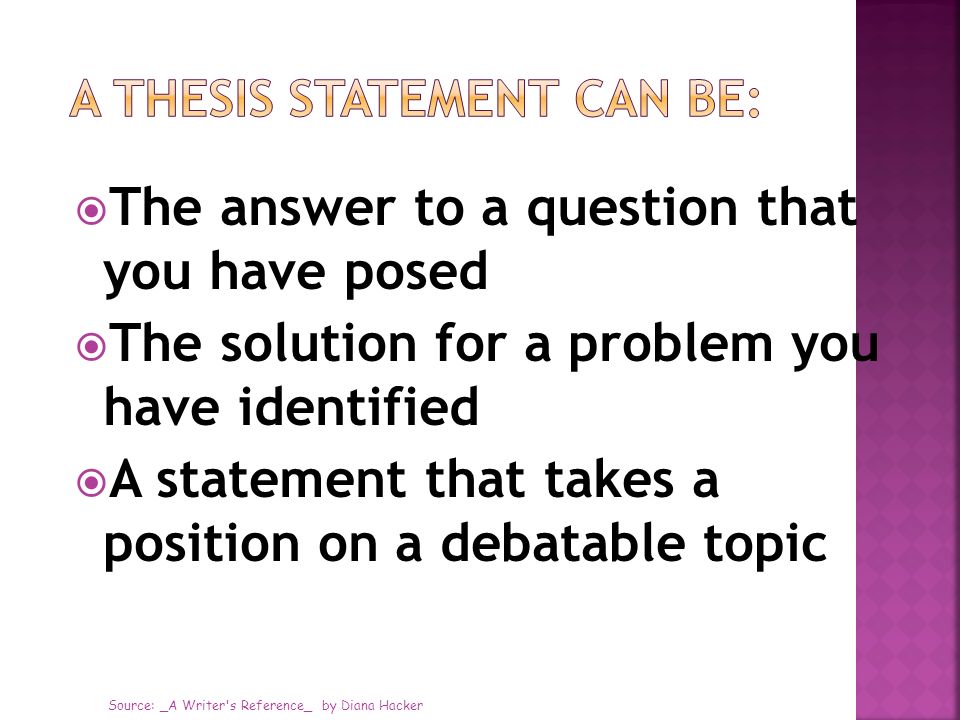 A THESIS STATEMENT CAN BE:

The answer to a question that you have posed

The solution for a problem you have identified

A statement that takes a position on a debatable topic

Source: _A Writer's Reference_ by Diana Hacker